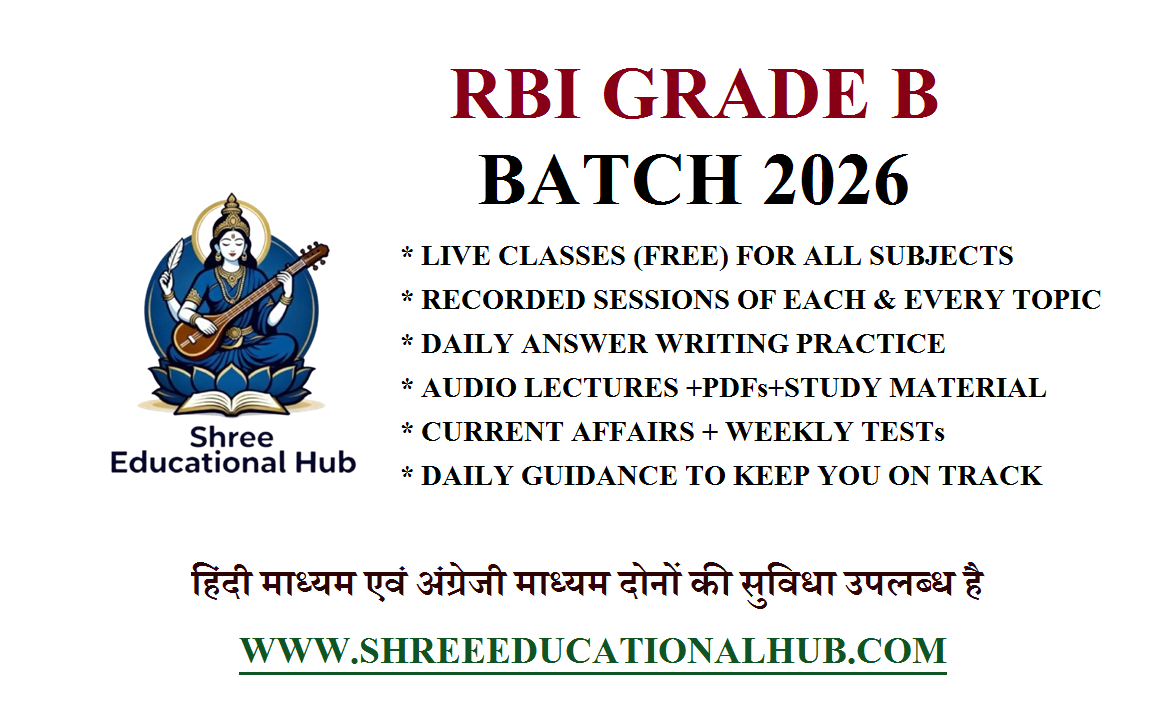 RBI GRADE B
BATCH 2026

Shree
Educational Hub

* LIVE CLASSES (FREE) FOR ALL SUBJECTS
* RECORDED SESSIONS OF EACH & EVERY TOPIC
* DAILY ANSWER WRITING PRACTICE
* AUDIO LECTURES +PDFs+STUDY MATERIAL
* CURRENT AFFAIRS + WEEKLY TESTs
* DAILY GUIDANCE TO KEEP YOU ON TRACK

हिंदी माध्यम एवं अंग्रेजी माध्यम दोनों की सुविधा उपलब्ध है

WWW.SHREEEDUCATIONALHUB.COM